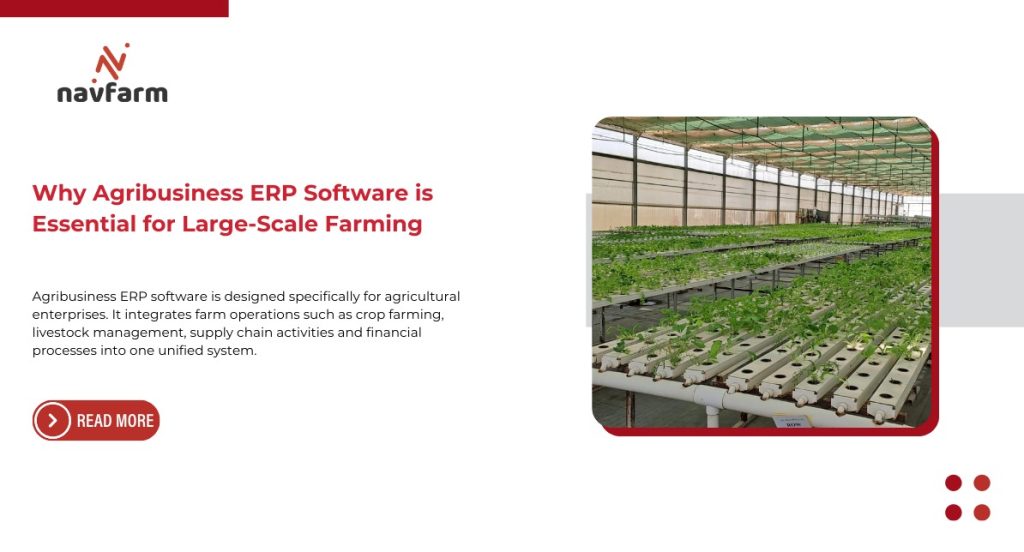 navfarm

Why Agribusiness ERP Software is Essential for Large-Scale Farming

Agribusiness ERP software is designed specifically for agricultural enterprises. It integrates farm operations such as crop farming, livestock management, supply chain activities and financial processes into one unified system.

READ MORE